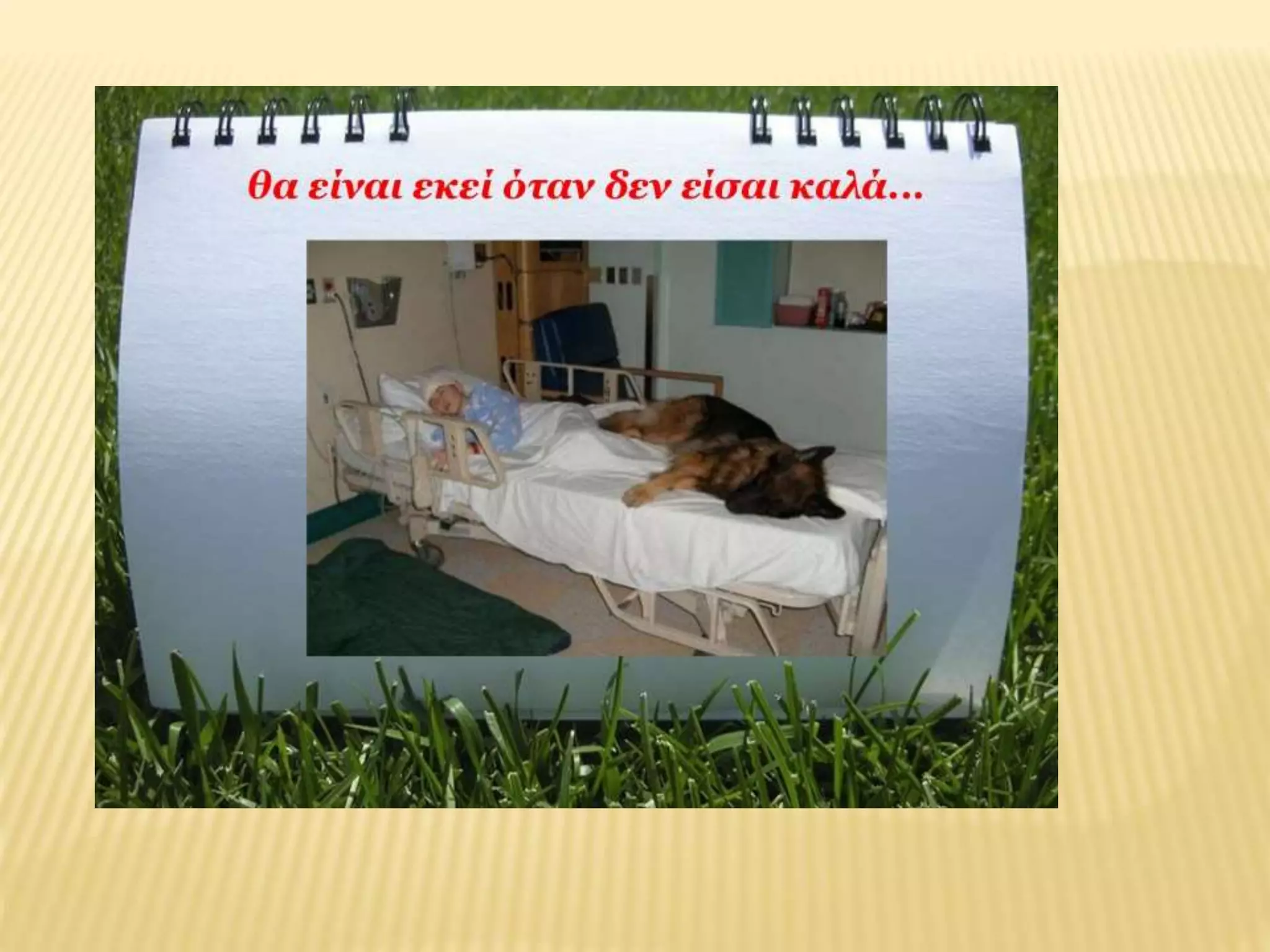 θα είναι εκεί όταν δεν είσαι καλά...